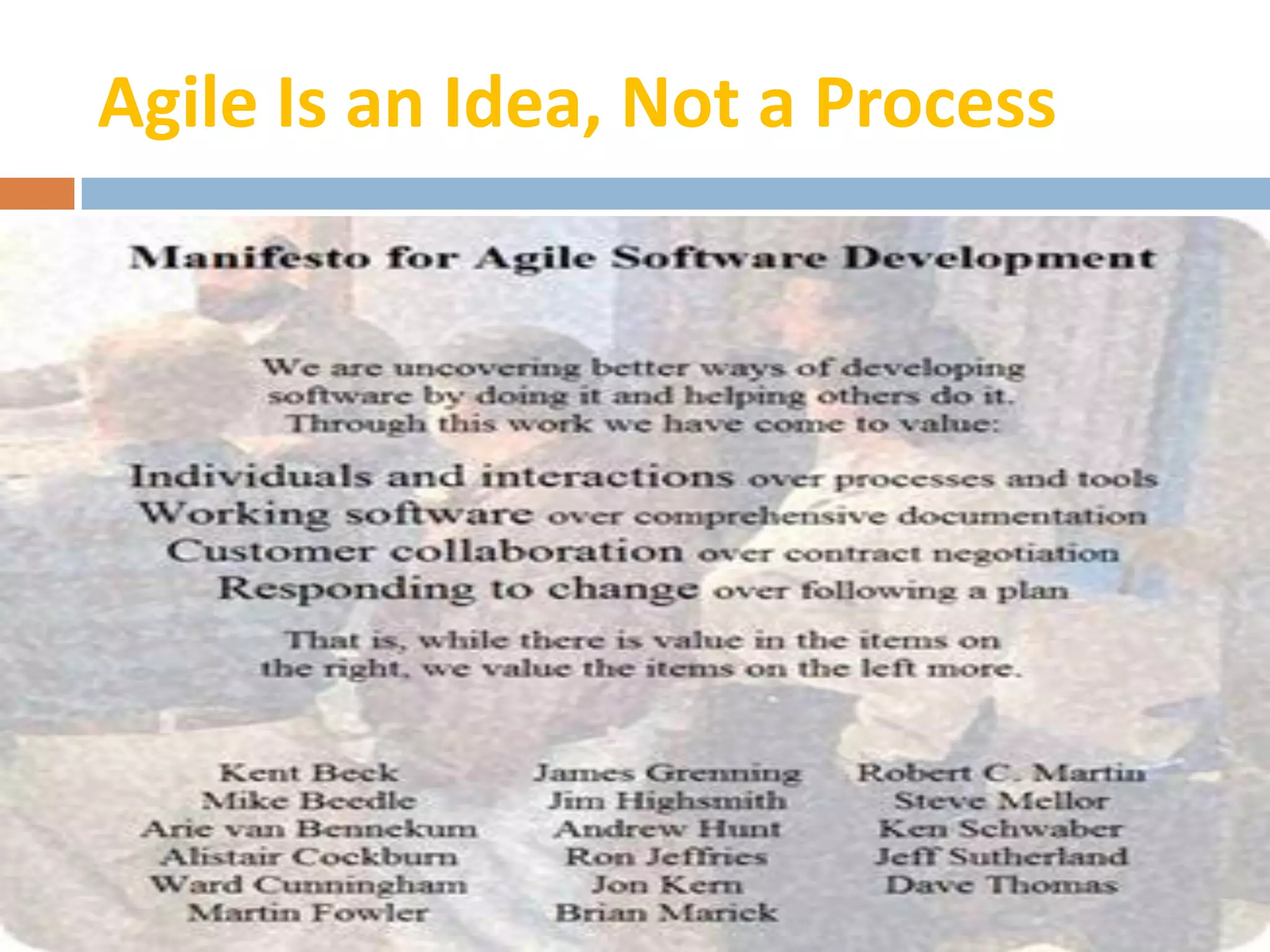 Agile Is an Idea, Not a Process

Manifesto for Agile Software Development

We are uncovering better ways of developing software by doing it and helping others do it. Through this work we have come to value:

Individuals and interactions over processes and tools
Working software over comprehensive documentation
Customer collaboration over contract negotiation
Responding to change over following a plan

That is, while there is value in the items on the right, we value the items on the left more.

Kent Beck
Mike Beedle
Arie van Bennekum
Alistair Cockburn
Ward Cunningham
Martin Fowler

James Grenning
Jim Highsmith
Andrew Hunt
Ron Jeffries
Jon Kern
Brian Marick

Robert C. Martin
Steve Mellor
Ken Schwaber
Jeff Sutherland
Dave Thomas